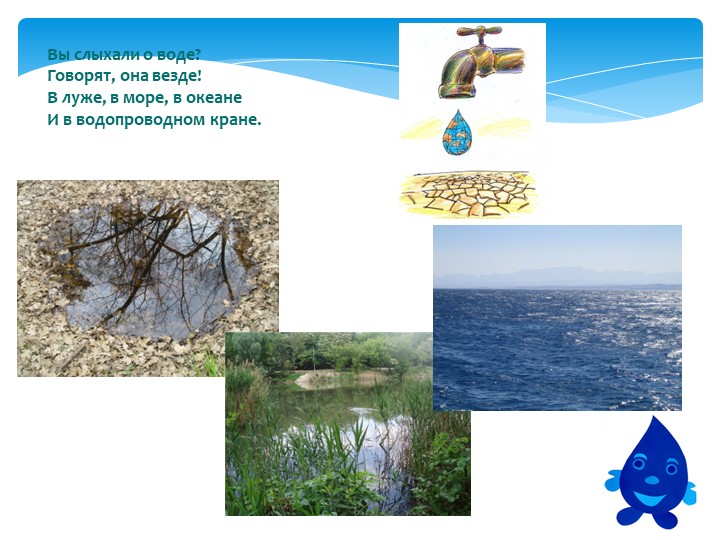 Вы слыхали о воде?
Говорят, она везде!
В луже, в море, в океане
И в водопроводном кране.